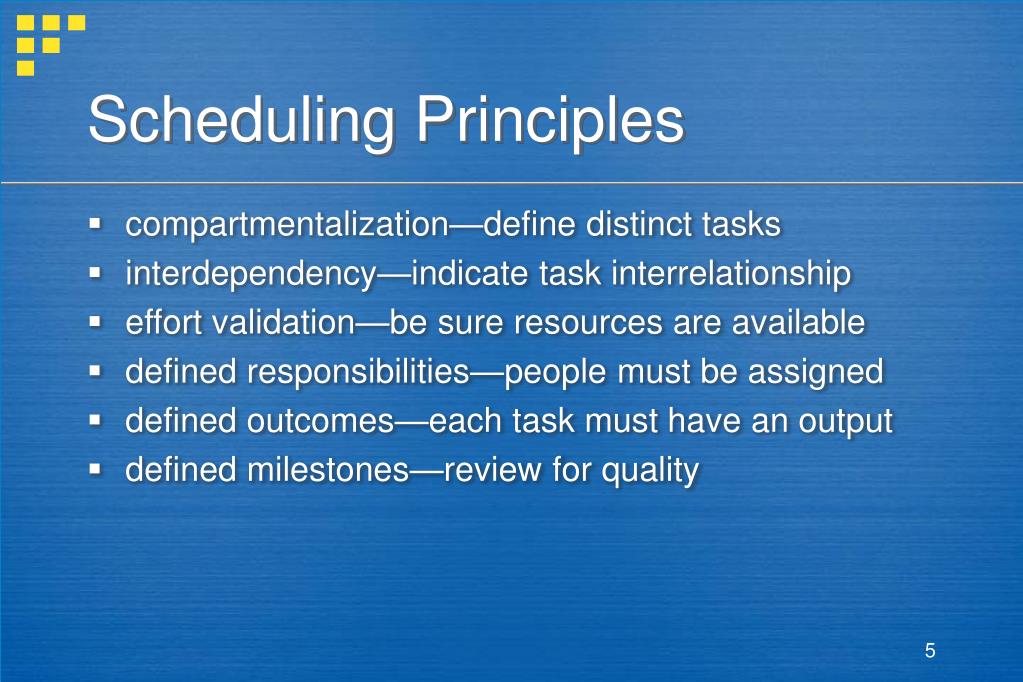 Scheduling Principles

- compartmentalization—define distinct tasks
- interdependency—indicate task interrelationship
- effort validation—be sure resources are available
- defined responsibilities—people must be assigned
- defined outcomes—each task must have an output
- defined milestones—review for quality

5